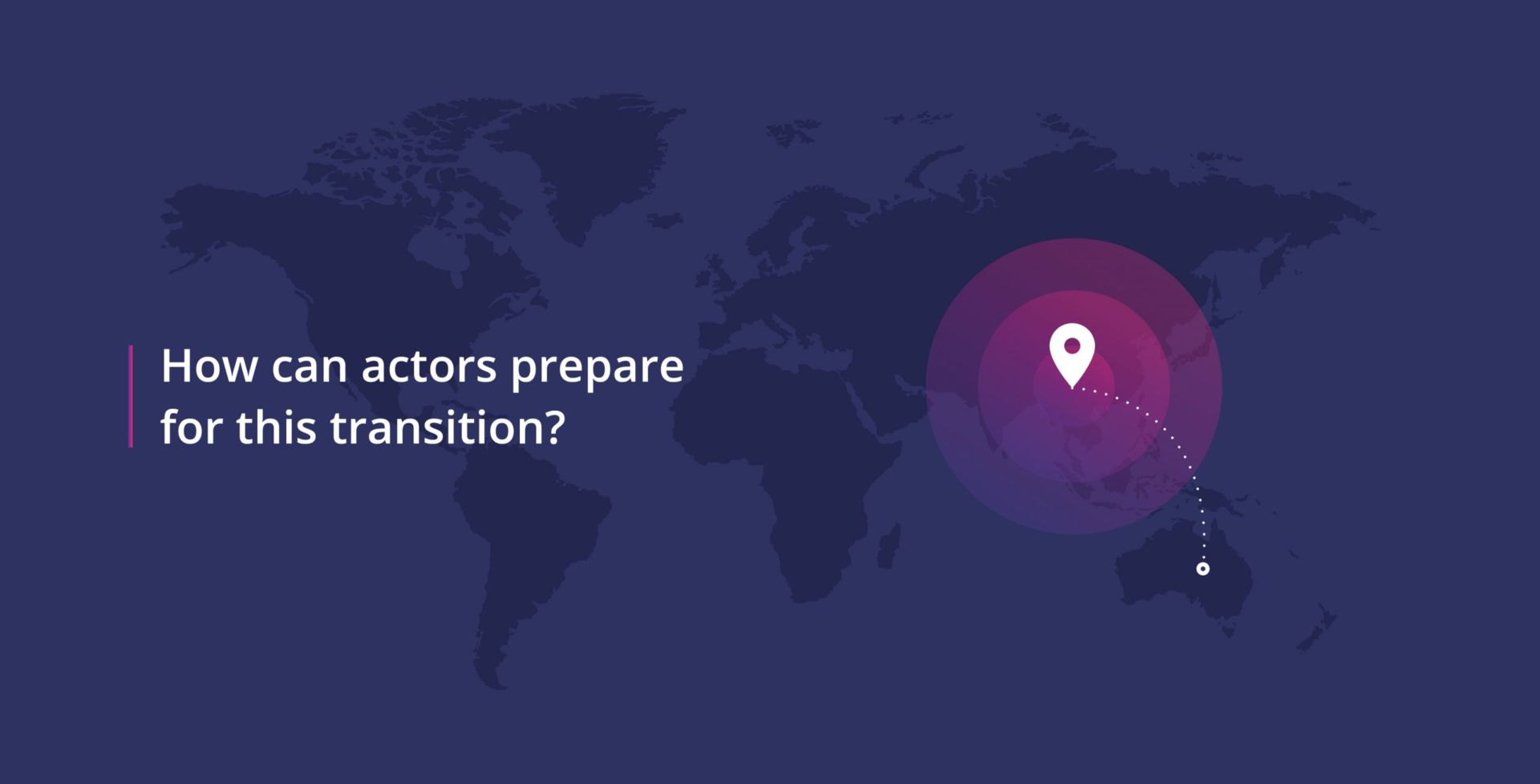 How can actors prepare for this transition?